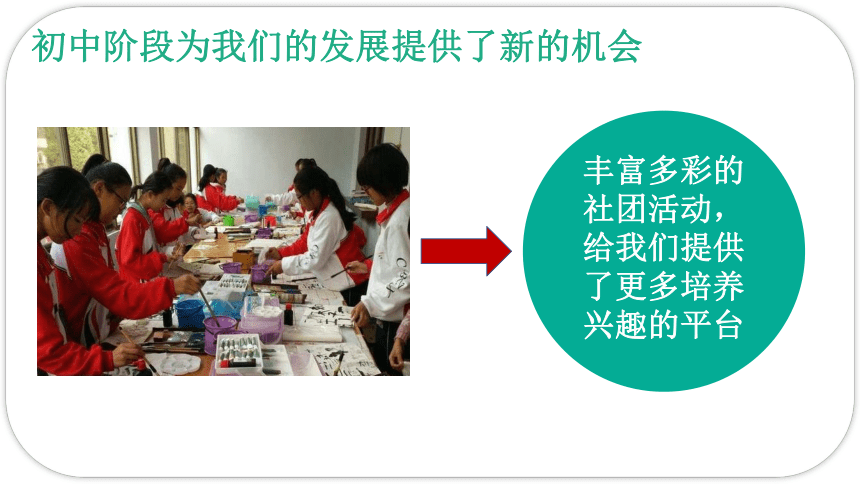 初中阶段为我们的发展提供了新的机会

丰富多彩的社团活动，给我们提供了更多培养兴趣的平台